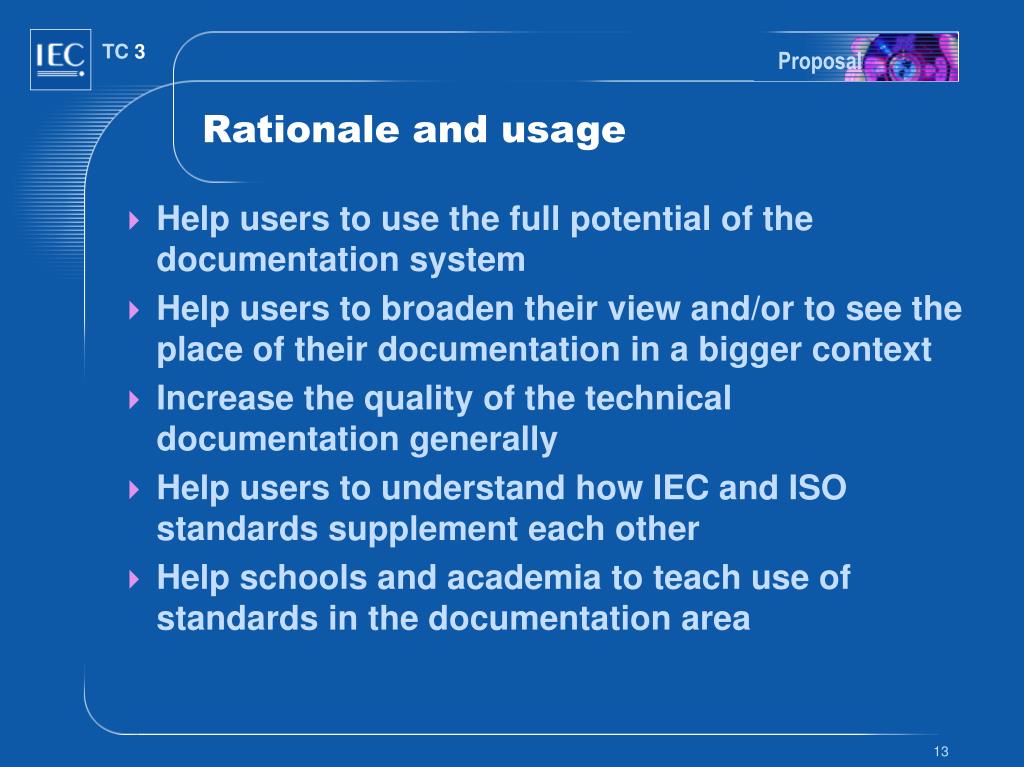 IEC

TC 3

Proposal

Rationale and usage

Help users to use the full potential of the documentation system

Help users to broaden their view and/or to see the place of their documentation in a bigger context

Increase the quality of the technical documentation generally

Help users to understand how IEC and ISO standards supplement each other

Help schools and academia to teach use of standards in the documentation area

13